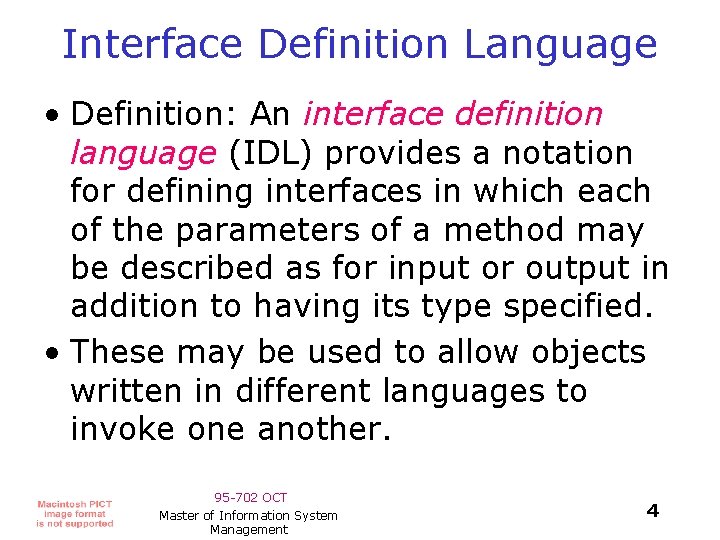 Interface Definition Language

• Definition: An interface definition language (IDL) provides a notation for defining interfaces in which each of the parameters of a method may be described as for input or output in addition to having its type specified.

• These may be used to allow objects written in different languages to invoke one another.

Macintosh PICT image format is not supported

95-702 OCT
Master of Information System Management

4